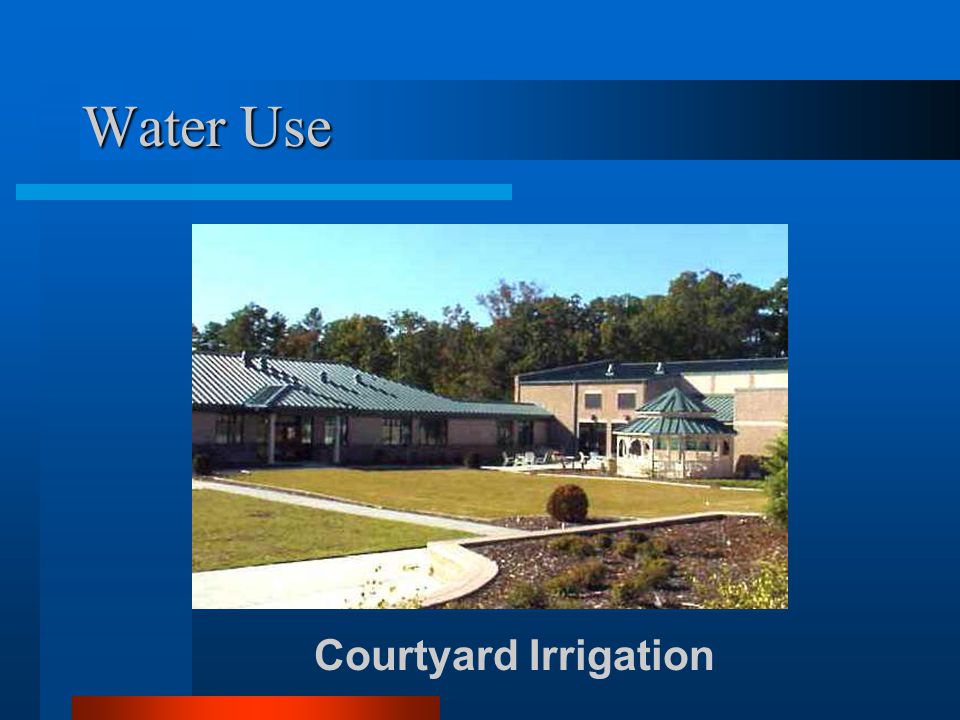 Water Use

Courtyard Irrigation